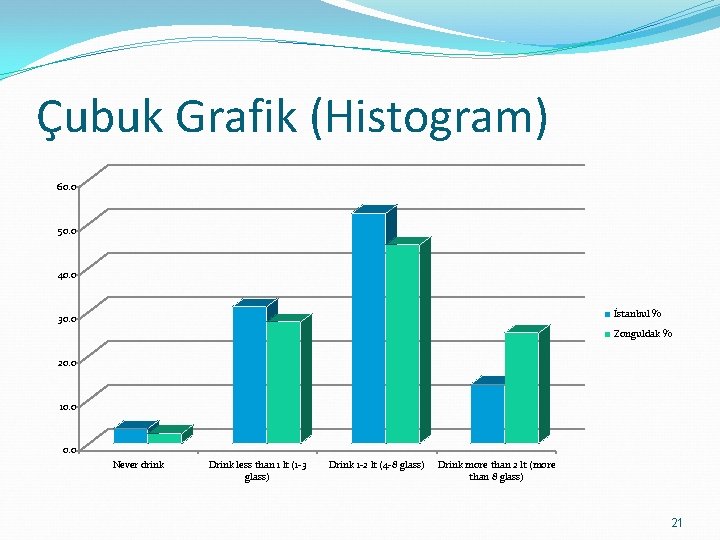 Çubuk Grafik (Histogram)

60.0
50.0
40.0
30.0
20.0
10.0
0.0

Never drink
Drink less than 1 lt (1-3 glass)
Drink 1-2 lt (4-8 glass)
Drink more than 2 lt (more than 8 glass)

İstanbul %
Zonguldak %

21